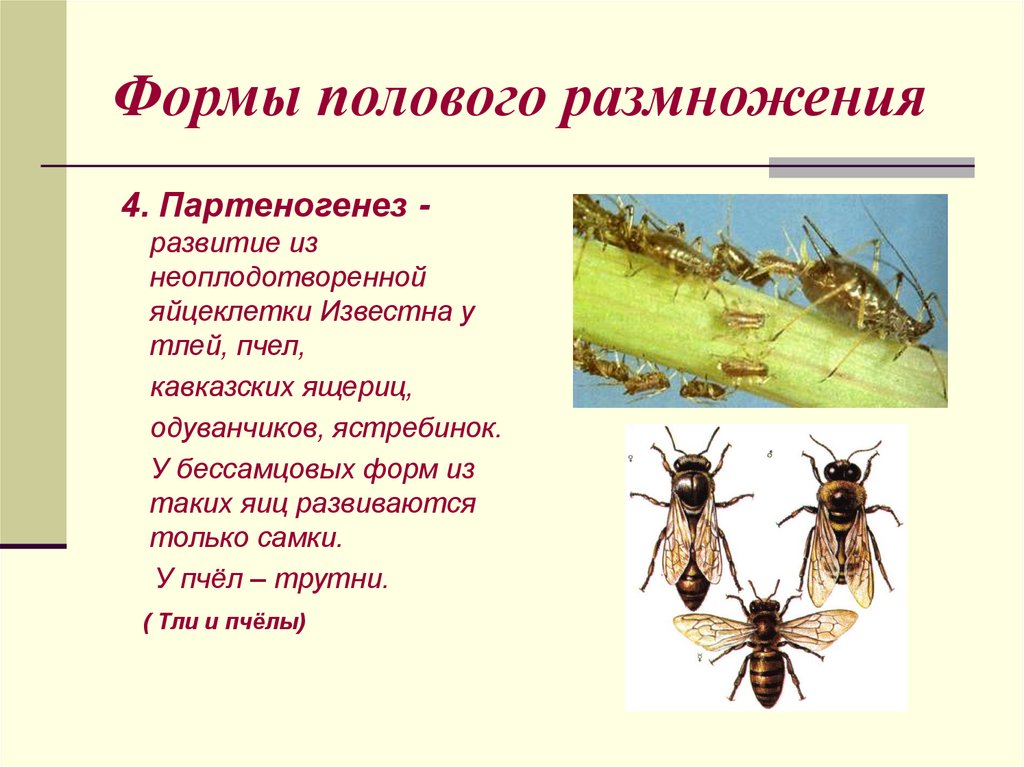 Формы полового размножения

4. Партеногенез - развитие из неоплодотворенной яйцеклетки Известна у тлей, пчел,

кавказских ящериц,

одуванчиков, ястребинок.

У бессамцовых форм из таких яиц развиваются только самки.

У пчёл – трутни.

( Тли и пчёлы)

♀ ♂